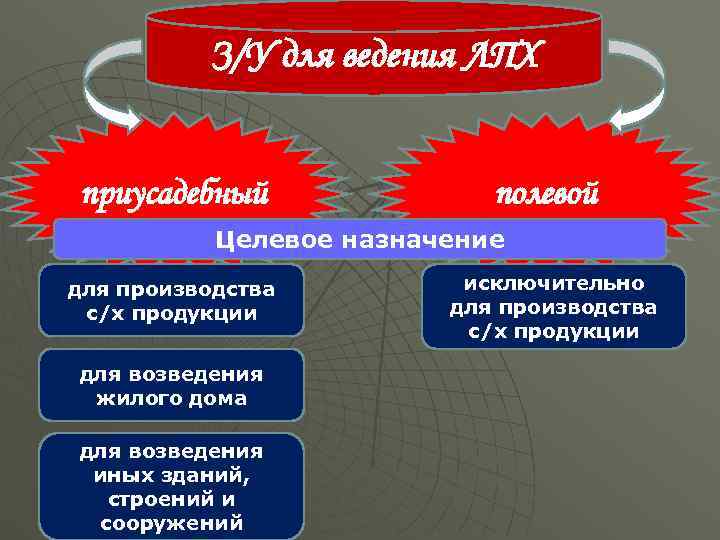 З/У для ведения ЛПХ

приусадебный

полевой

Целевое назначение

для производства с/х продукции

для возведения жилого дома

для возведения иных зданий, строений и сооружений

исключительно для производства с/х продукции